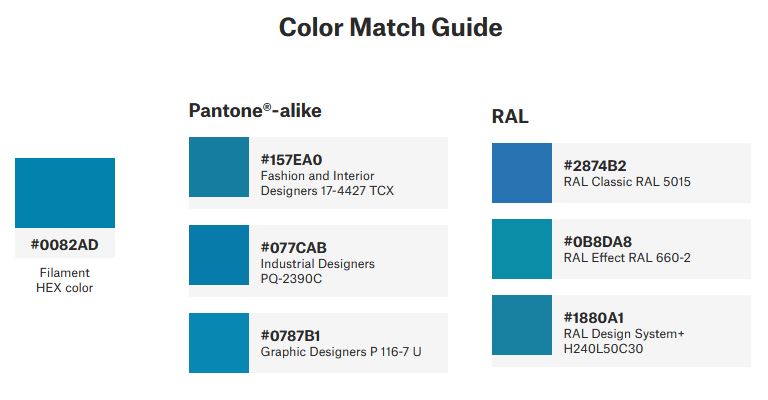 Color Match Guide

#0082AD

Filament HEX color

Pantone®-alike

#157EA0
Fashion and Interior Designers 17-4427 TCX

#077CAB
Industrial Designers PQ-2390C

#0787B1
Graphic Designers P 116-7 U

RAL

#2874B2
RAL Classic RAL 5015

#0B8DA8
RAL Effect RAL 660-2

#1880A1
RAL Design System+ H240L50C30